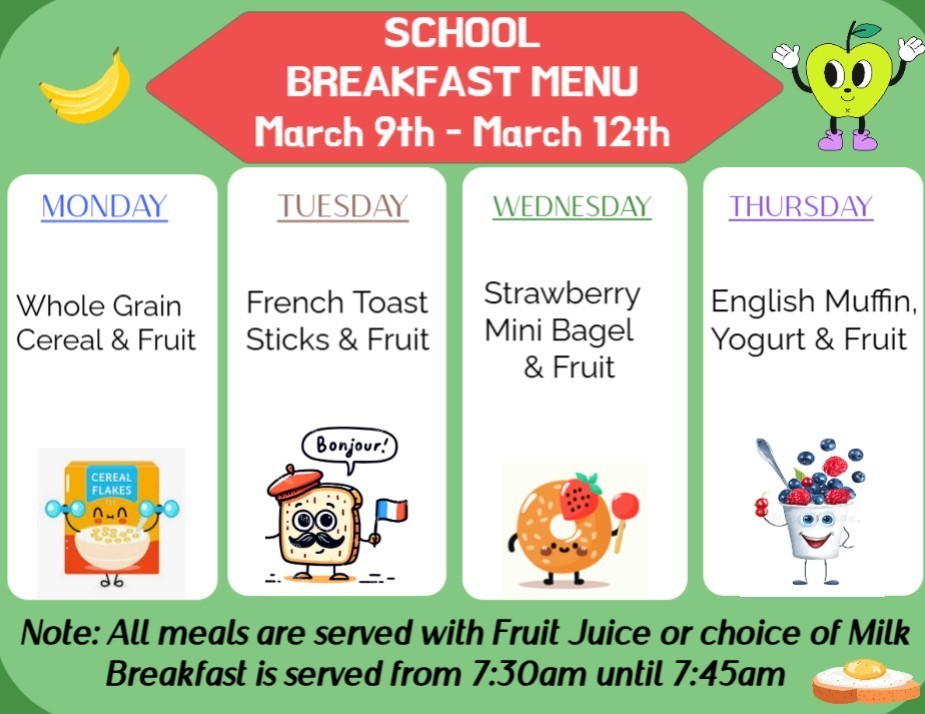 SCHOOL
BREAKFAST MENU
March 9th - March 12th

MONDAY

Whole Grain Cereal & Fruit

CEREAL FLAKES

TUESDAY

French Toast Sticks & Fruit

Bonjour!

WEDNESDAY

Strawberry Mini Bagel & Fruit

THURSDAY

English Muffin, Yogurt & Fruit

Note: All meals are served with Fruit Juice or choice of Milk
Breakfast is served from 7:30am until 7:45am